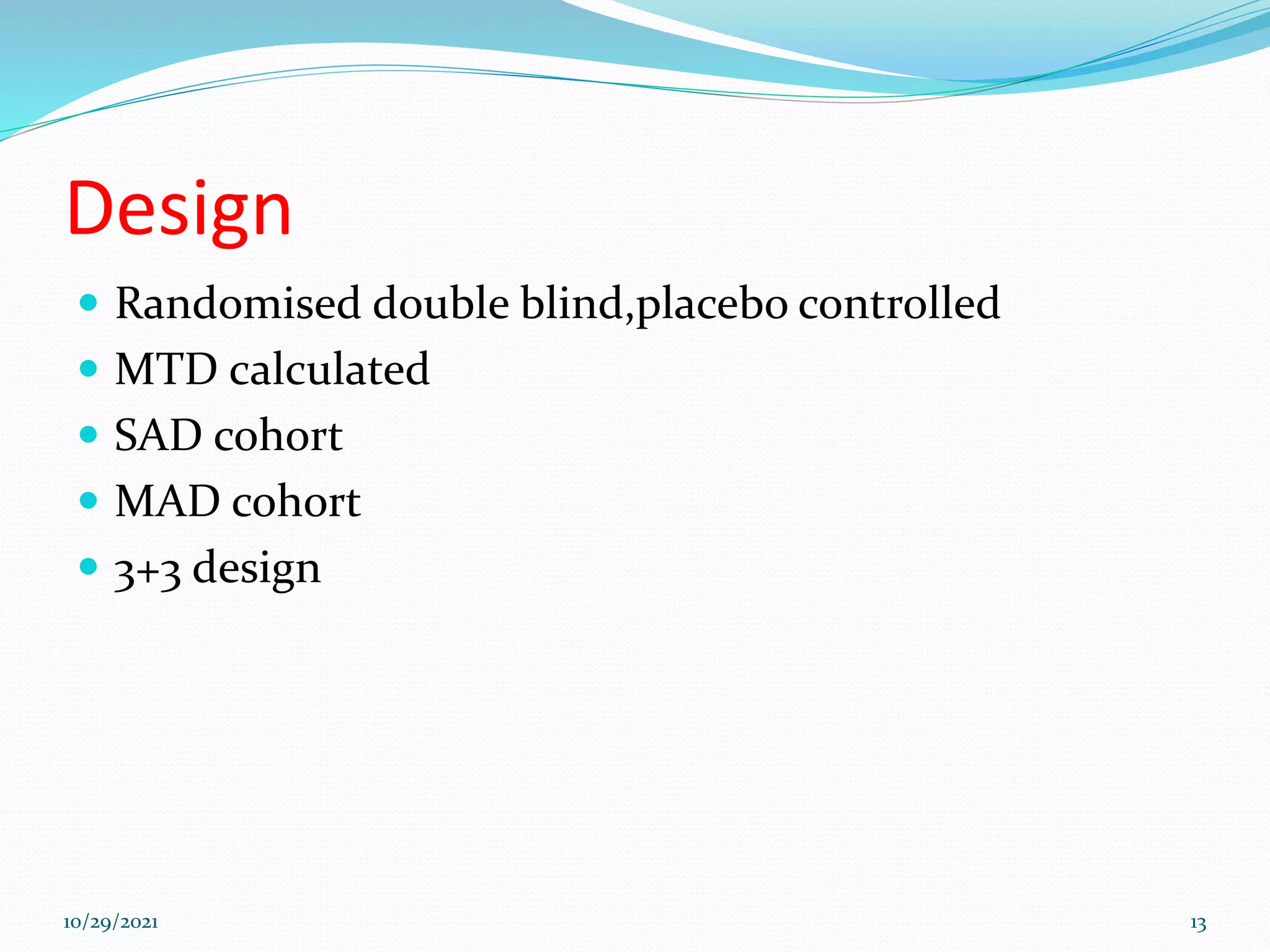 Design

- Randomised double blind,placebo controlled
- MTD calculated
- SAD cohort
- MAD cohort
- 3+3 design

10/29/2021

13